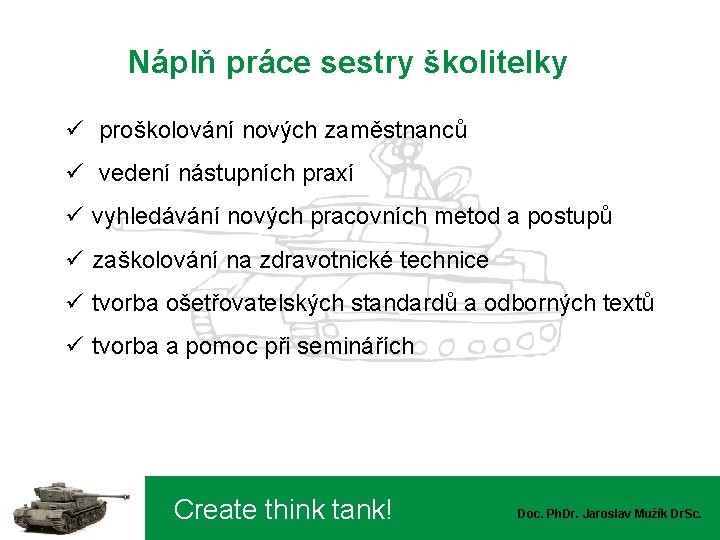 Náplň práce sestry školitelky

✓ proškolování nových zaměstnanců

✓ vedení nástupních praxí

✓ vyhledávání nových pracovních metod a postupů

✓ zaškolování na zdravotnické technice

✓ tvorba ošetřovatelských standardů a odborných textů

✓ tvorba a pomoc při seminářích

Create think tank!

Doc. PhDr. Jaroslav Mužík DrSc.